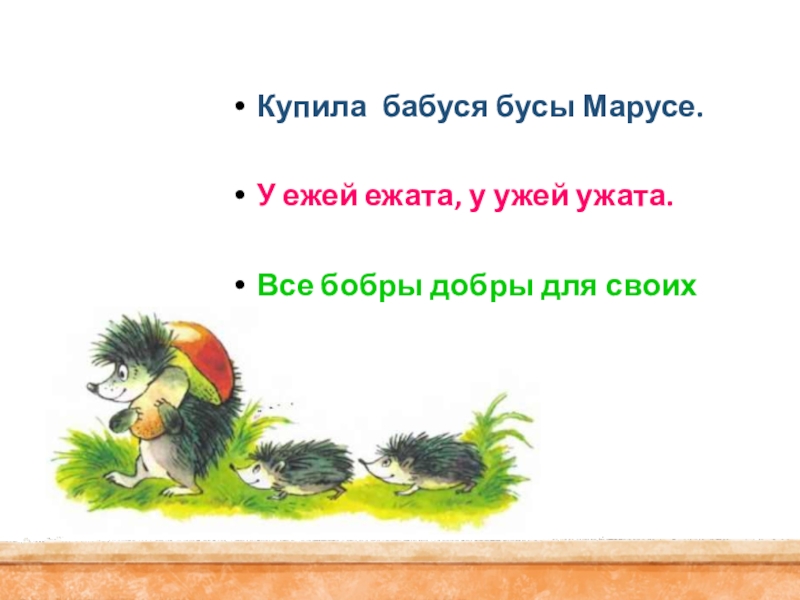 • Купила бабуся бусы Марусе.

• У ежей ежата, у ужей ужата.

• Все бобры добры для своих